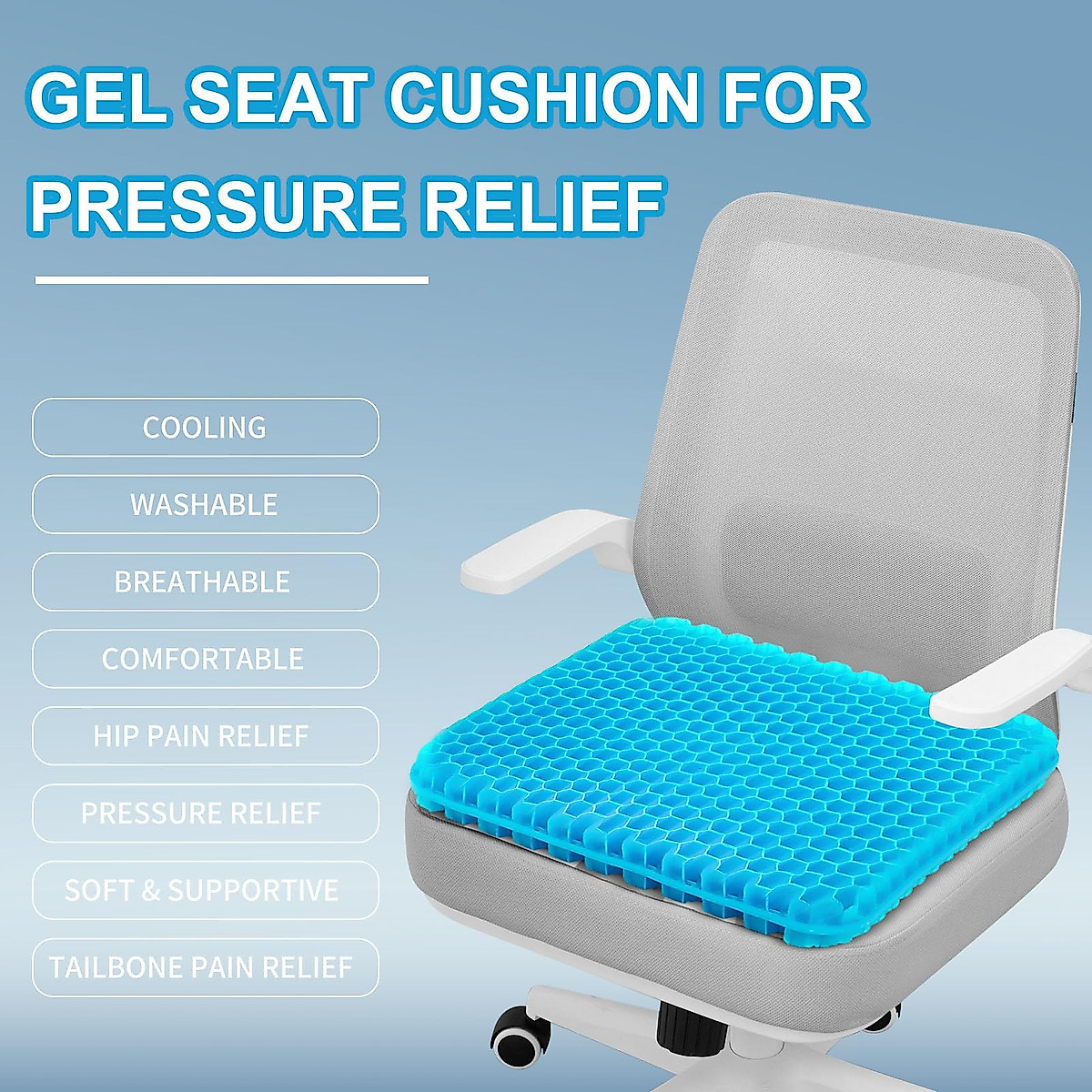 GEL SEAT CUSHION FOR PRESSURE RELIEF

COOLING

WASHABLE

BREATHABLE

COMFORTABLE

HIP PAIN RELIEF

PRESSURE RELIEF

SOFT & SUPPORTIVE

TAILBONE PAIN RELIEF